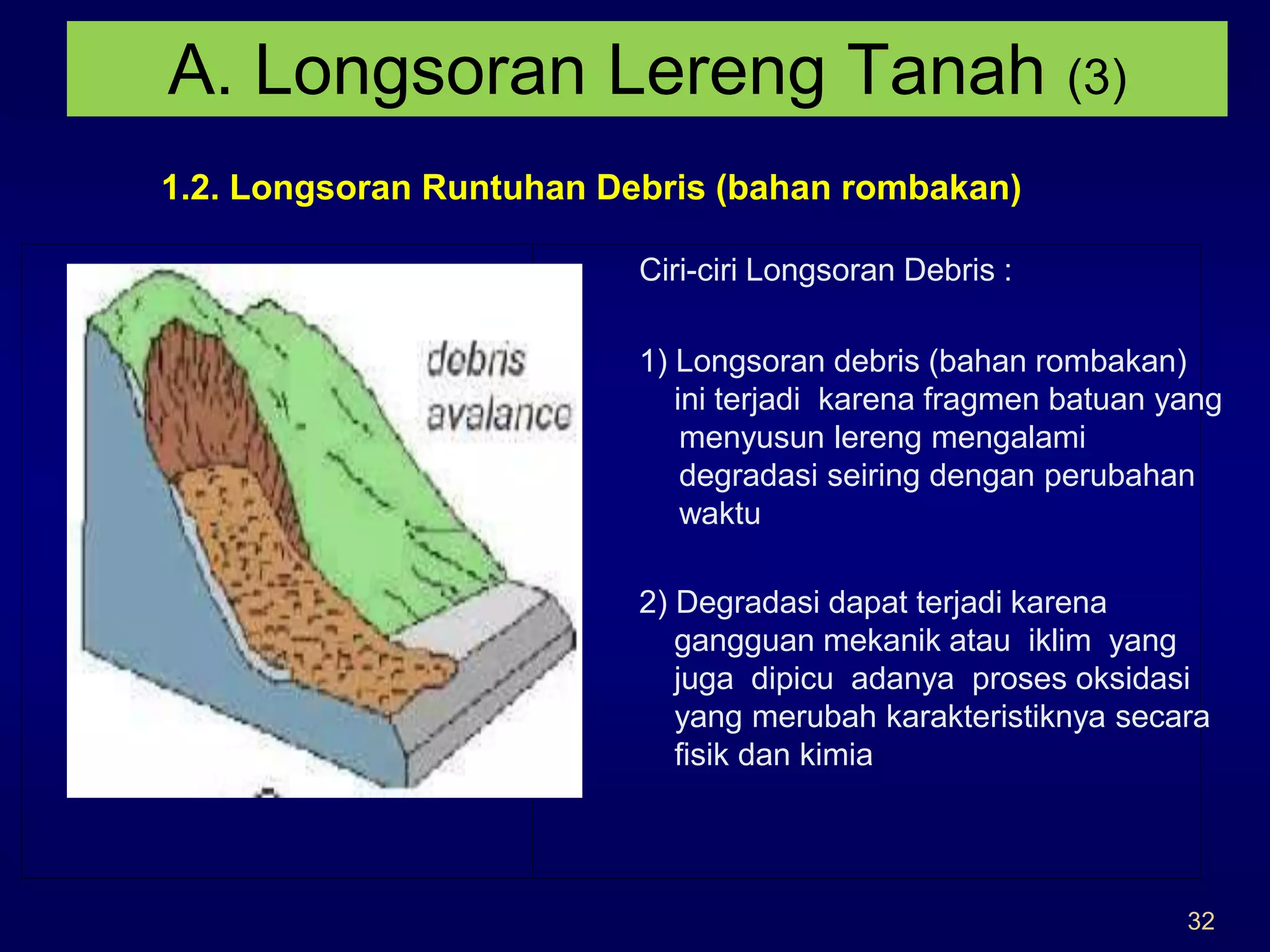 A. Longsoran Lereng Tanah (3)

1.2. Longsoran Runtuhan Debris (bahan rombakan)

debris avalance

Ciri-ciri Longsoran Debris :

1) Longsoran debris (bahan rombakan) ini terjadi karena fragmen batuan yang menyusun lereng mengalami degradasi seiring dengan perubahan waktu

2) Degradasi dapat terjadi karena gangguan mekanik atau iklim yang juga dipicu adanya proses oksidasi yang merubah karakteristiknya secara fisik dan kimia

32